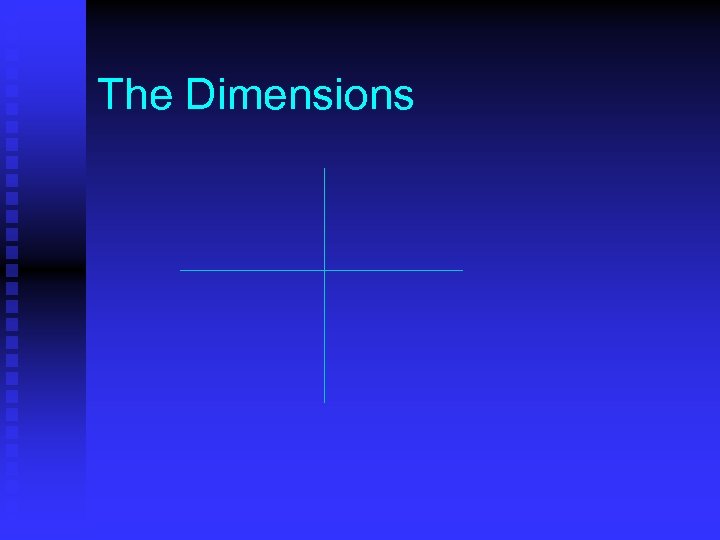 The Dimensions